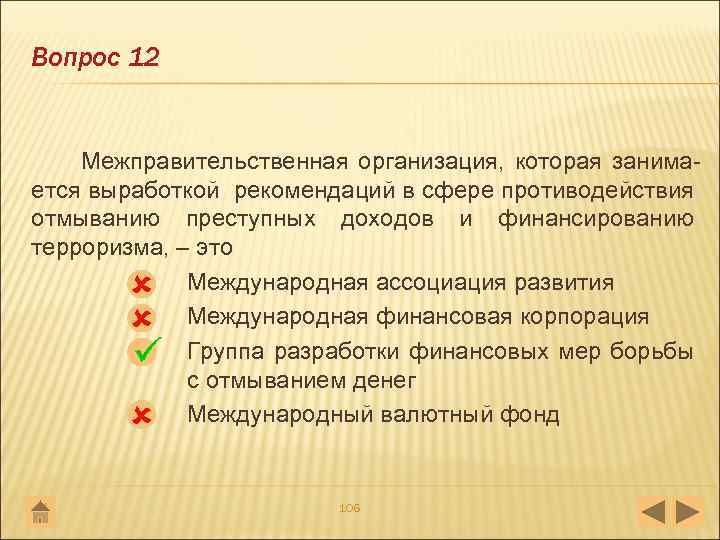 Вопрос 12

Межправительственная организация, которая занимается выработкой рекомендаций в сфере противодействия отмыванию преступных доходов и финансированию терроризма, – это

Международная ассоциация развития

Международная финансовая корпорация

Группа разработки финансовых мер борьбы с отмыванием денег

Международный валютный фонд

106